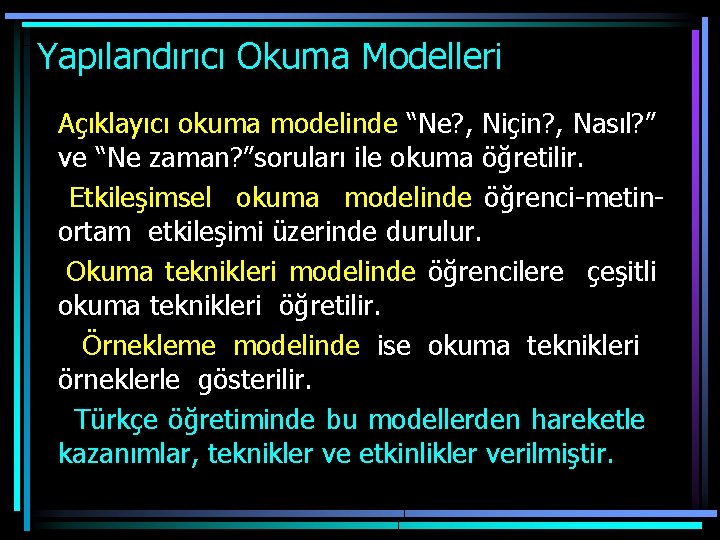 Yapılandırıcı Okuma Modelleri

Açıklayıcı okuma modelinde “Ne?, Niçin?, Nasıl?” ve “Ne zaman?”soruları ile okuma öğretilir.

Etkileşimsel okuma modelinde öğrenci-metin-ortam etkileşimi üzerinde durulur.

Okuma teknikleri modelinde öğrencilere çeşitli okuma teknikleri öğretilir.

Örnekleme modelinde ise okuma teknikleri örneklerle gösterilir.

Türkçe öğretiminde bu modellerden hareketle kazanımlar, teknikler ve etkinlikler verilmiştir.